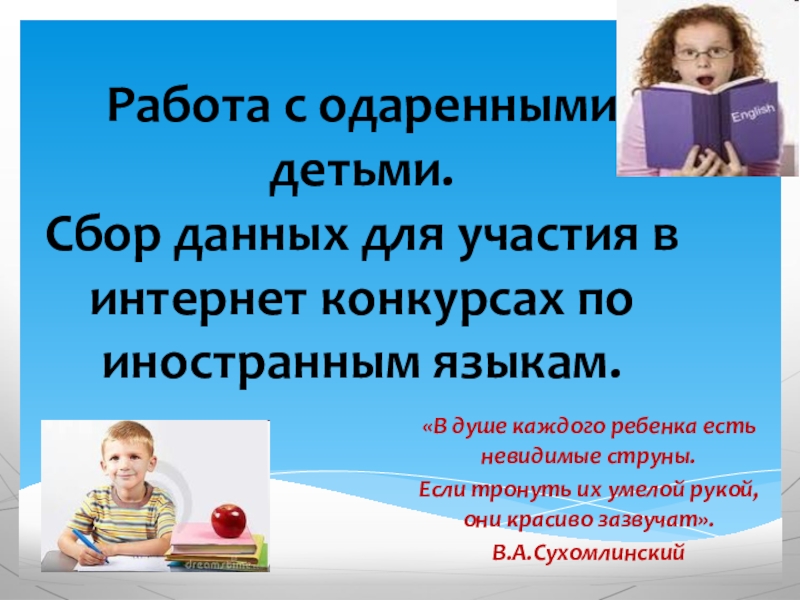 English

Работа с одаренными детьми.
Сбор данных для участия в интернет конкурсах по иностранным языкам.

«В душе каждого ребенка есть невидимые струны.
Если тронуть их умелой рукой, они красиво зазвучат».
В.А.Сухомлинский

dreamstime